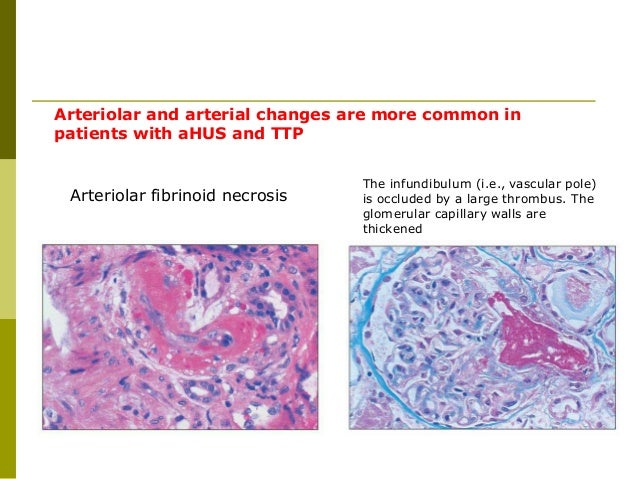 Arteriolar and arterial changes are more common in patients with aHUS and TTP

Arteriolar fibrinoid necrosis

The infundibulum (i.e., vascular pole) is occluded by a large thrombus. The glomerular capillary walls are thickened